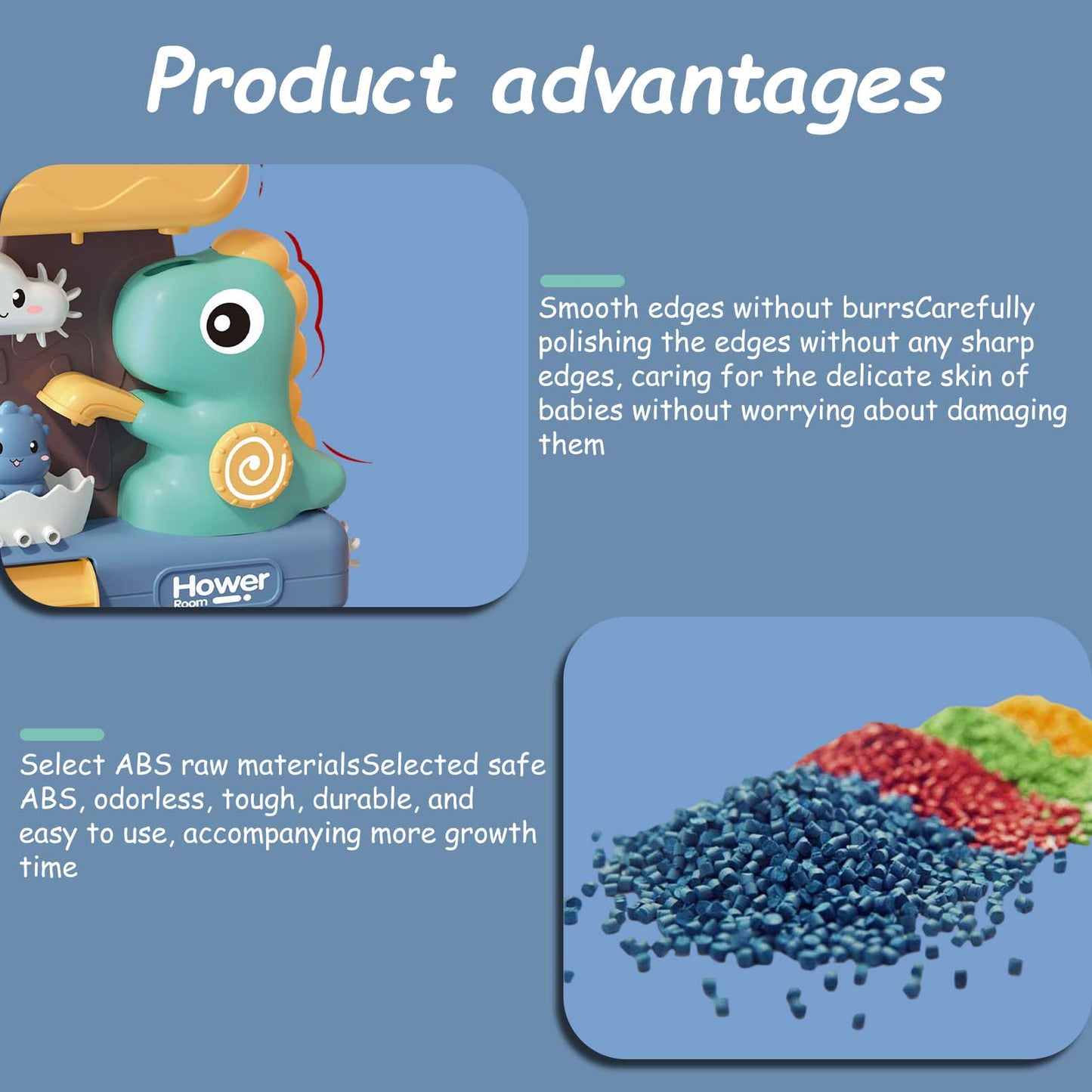 Product advantages

Hower
Room

Smooth edges without burrsCarefully polishing the edges without any sharp edges, caring for the delicate skin of babies without worrying about damaging them

Select ABS raw materialsSelected safe ABS, odorless, tough, durable, and easy to use, accompanying more growth time